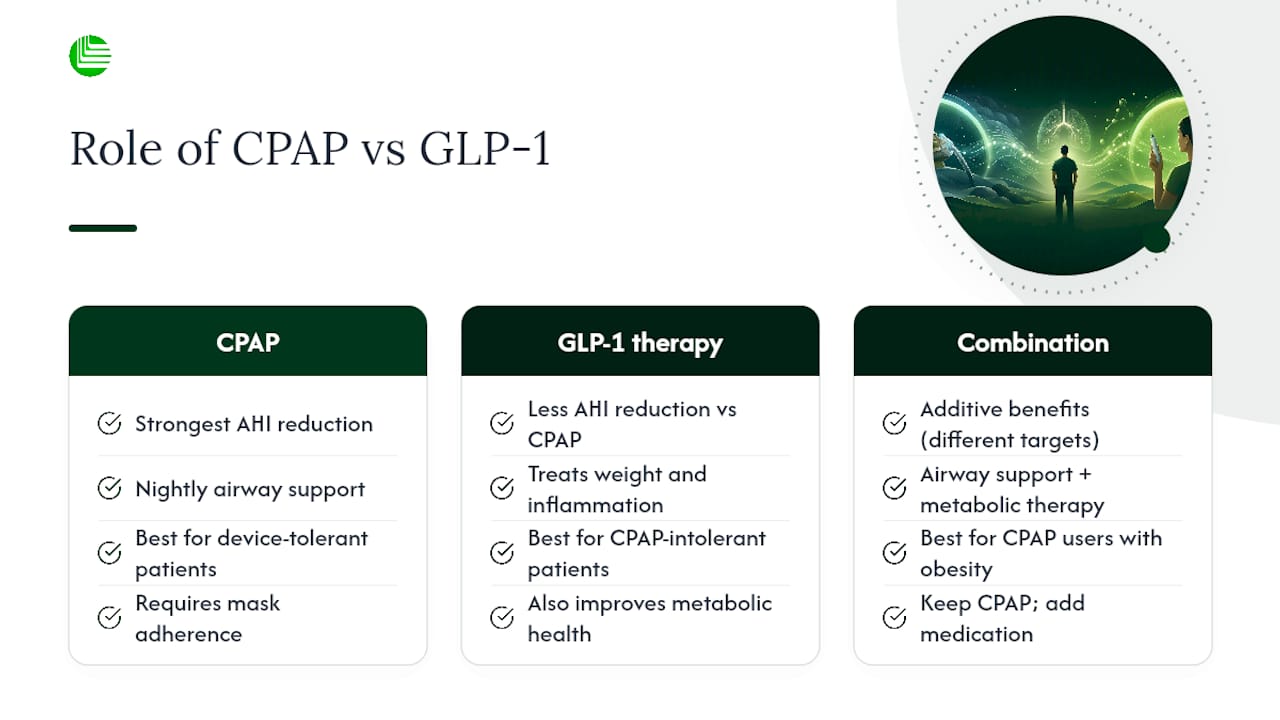 Role of CPAP vs GLP-1

CPAP

Strongest AHI reduction

Nightly airway support

Best for device-tolerant patients

Requires mask adherence

GLP-1 therapy

Less AHI reduction vs CPAP

Treats weight and inflammation

Best for CPAP-intolerant patients

Also improves metabolic health

Combination

Additive benefits (different targets)

Airway support + metabolic therapy

Best for CPAP users with obesity

Keep CPAP; add medication